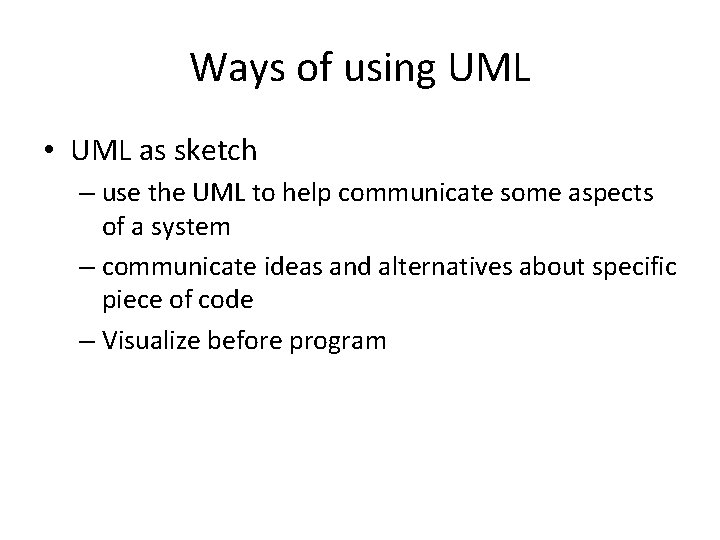 Ways of using UML

• UML as sketch

– use the UML to help communicate some aspects of a system

– communicate ideas and alternatives about specific piece of code

– Visualize before program